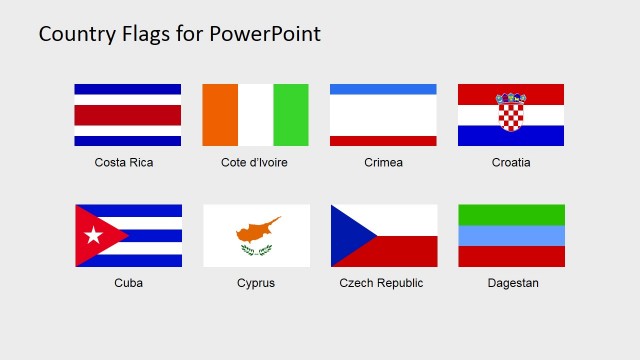 Country Flags for PowerPoint

Costa Rica

Cote d'Ivoire

Crimea

Croatia

Cuba

Cyprus

Czech Republic

Dagestan